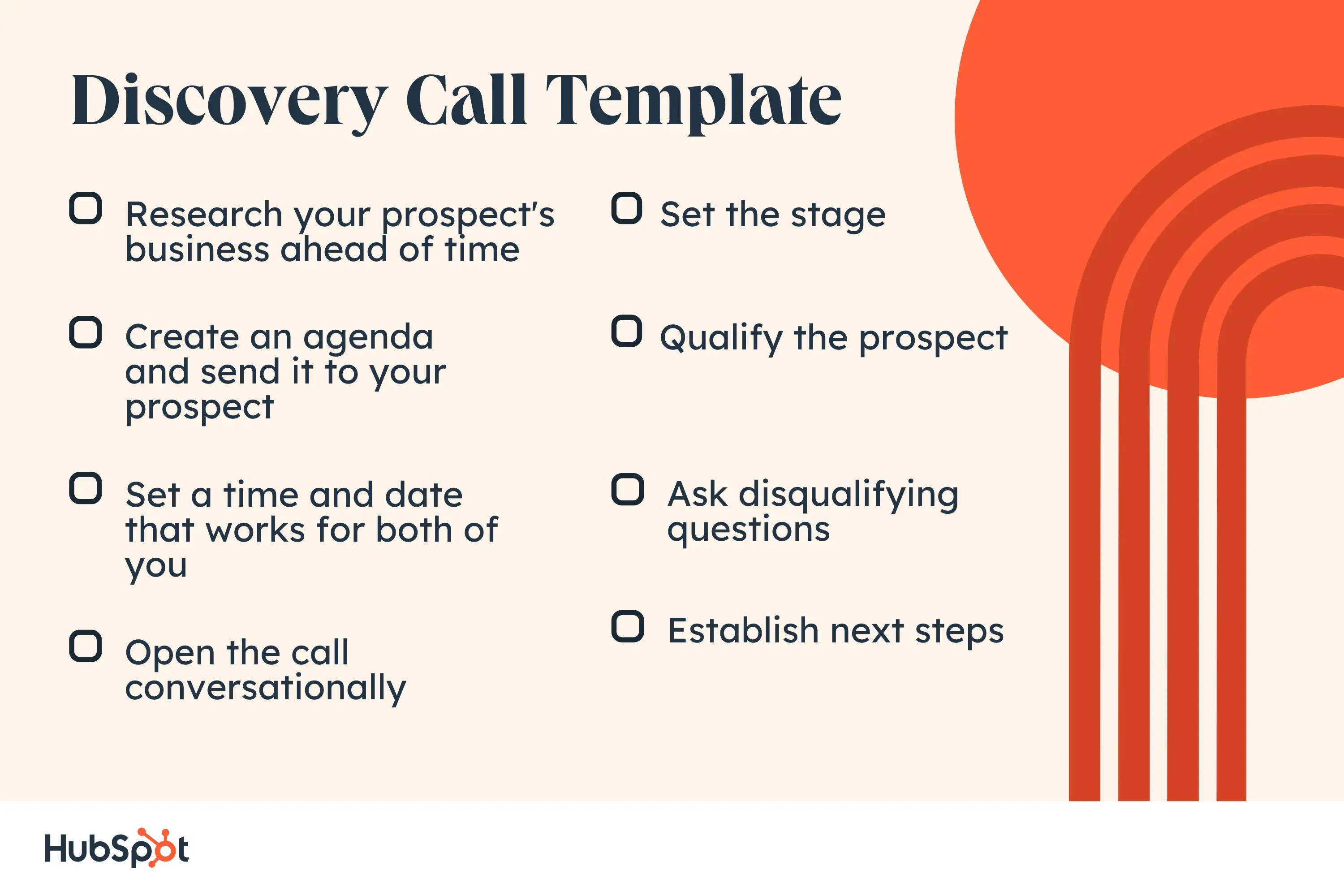 Discovery Call Template

Research your prospect's business ahead of time

Create an agenda and send it to your prospect

Set a time and date that works for both of you

Open the call conversationally

Set the stage

Qualify the prospect

Ask disqualifying questions

Establish next steps

HubSpot